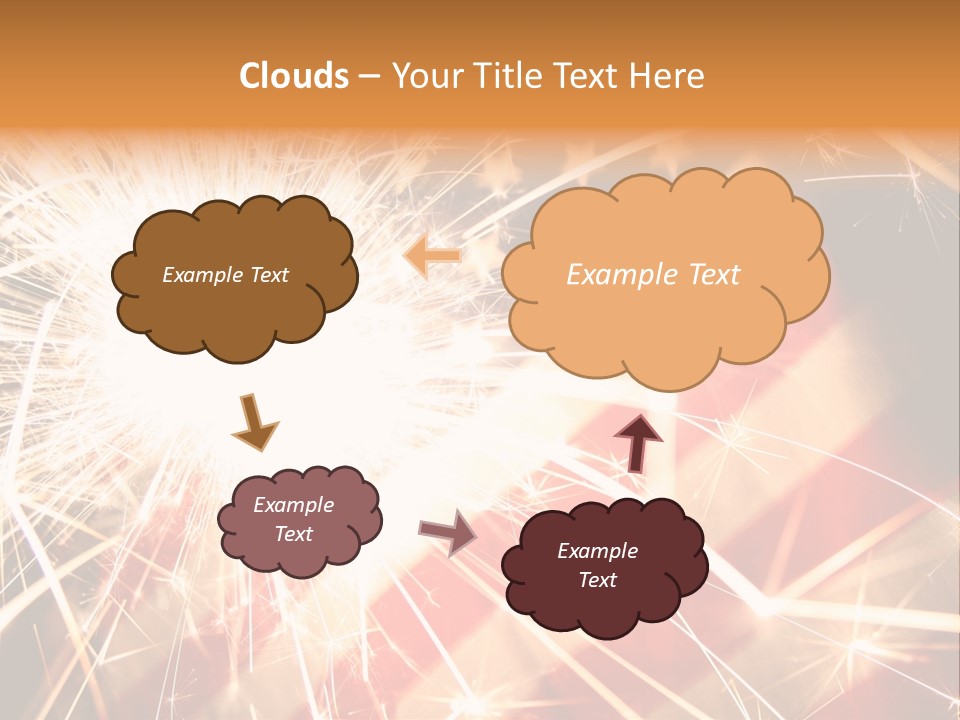 Clouds – Your Title Text Here

Example Text

Example Text

Example Text

Example Text